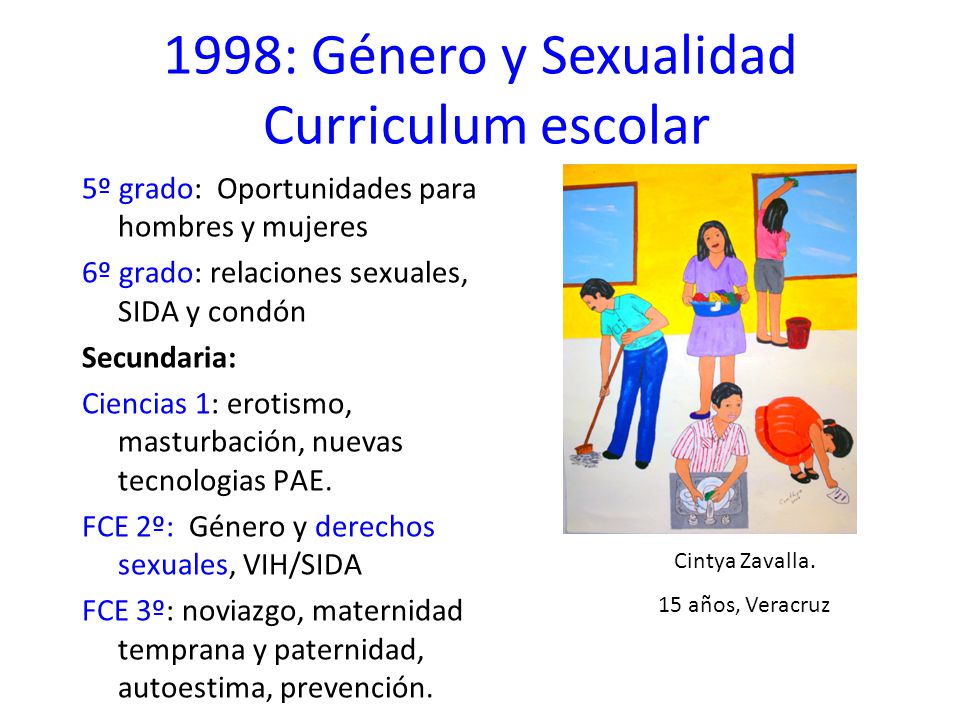 1998: Género y Sexualidad
Curriculum escolar

5º grado: Oportunidades para hombres y mujeres

6º grado: relaciones sexuales, SIDA y condón

Secundaria:

Ciencias 1: erotismo, masturbación, nuevas tecnologias PAE.

FCE 2º: Género y derechos sexuales, VIH/SIDA

FCE 3º: noviazgo, maternidad temprana y paternidad, autoestima, prevención.

Cintya Zavalla.

15 años, Veracruz